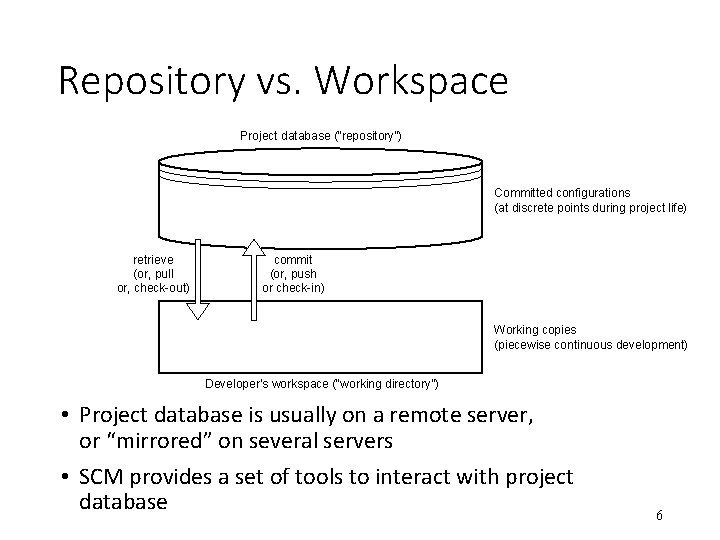 Repository vs. Workspace

Project database ("repository")

Committed configurations
(at discrete points during project life)

retrieve
(or, pull
or, check-out)

commit
(or, push
or check-in)

Working copies
(piecewise continuous development)

Developer's workspace ("working directory")

• Project database is usually on a remote server, or "mirrored" on several servers

• SCM provides a set of tools to interact with project database

6